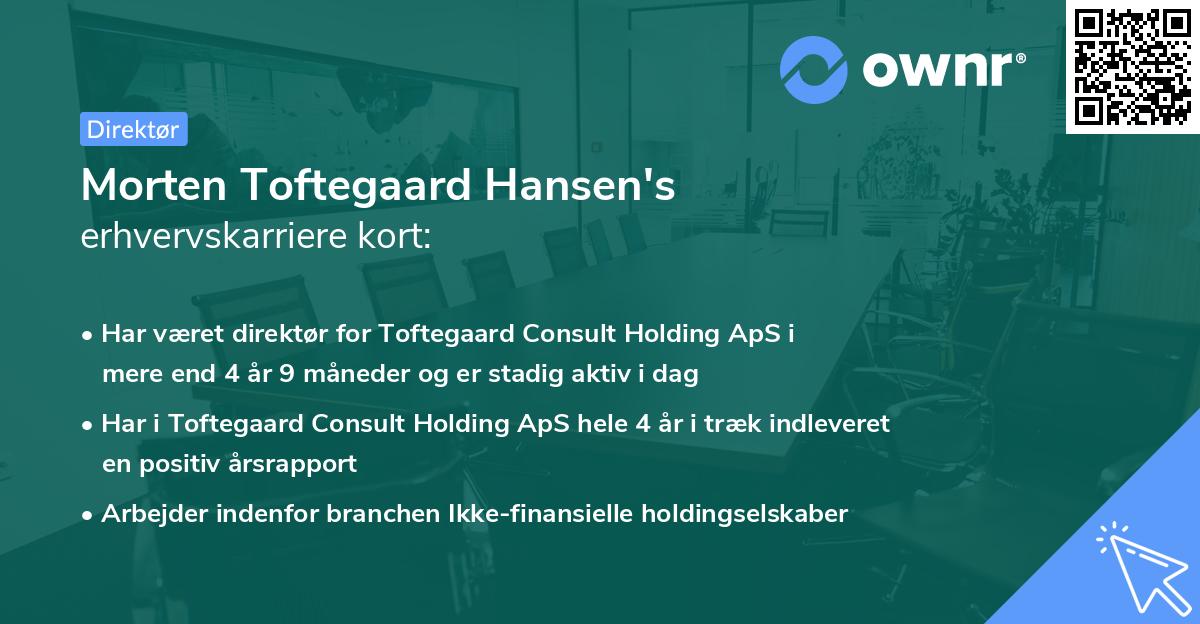 ownr®

Direktør

Morten Toftegaard Hansen's
erhvervskarriere kort:

• Har været direktør for Toftegaard Consult Holding ApS i mere end 4 år 9 måneder og er stadig aktiv i dag

• Har i Toftegaard Consult Holding ApS hele 4 år i træk indleveret en positiv årsrapport

• Arbejder indenfor branchen Ikke-finansielle holdingselskaber